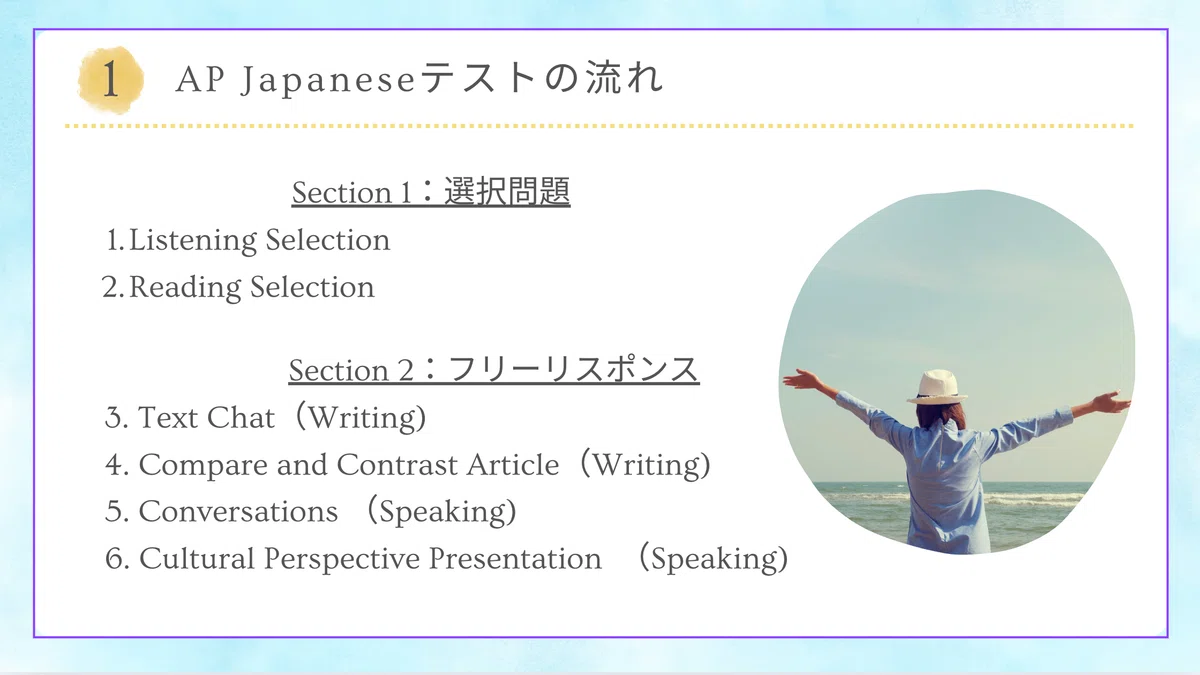 1 AP Japaneseテストの流れ

Section 1：選択問題

1. Listening Selection
2. Reading Selection

Section 2：フリーリスポンス

3. Text Chat（Writing)
4. Compare and Contrast Article（Writing)
5. Conversations （Speaking)
6. Cultural Perspective Presentation （Speaking)